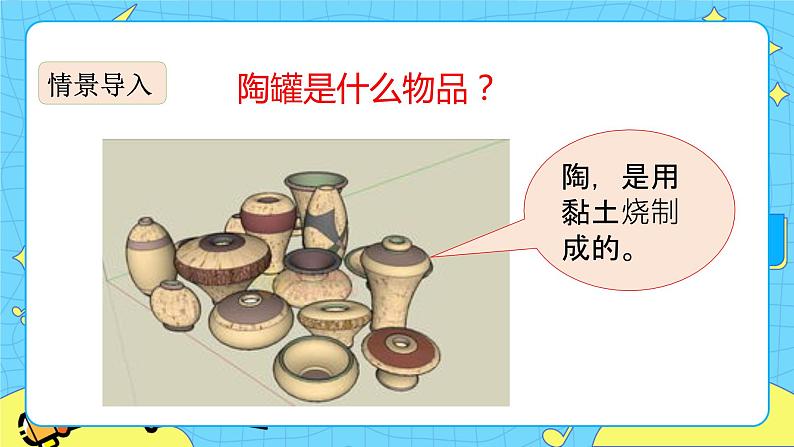 情景导入

陶罐是什么物品？

陶，是用黏土烧制成的。